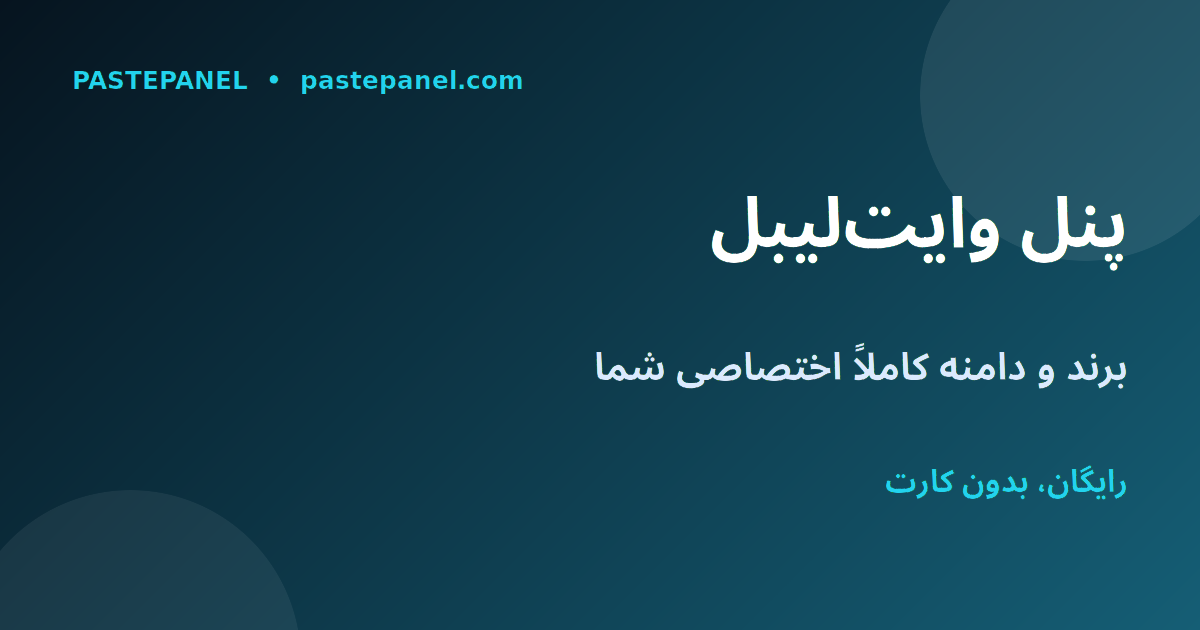 PASTEPANEL • pastepanel.com

پنل وایت‌لیبل

برند و دامنه کاملاً اختصاصی شما

رایگان، بدون کارت